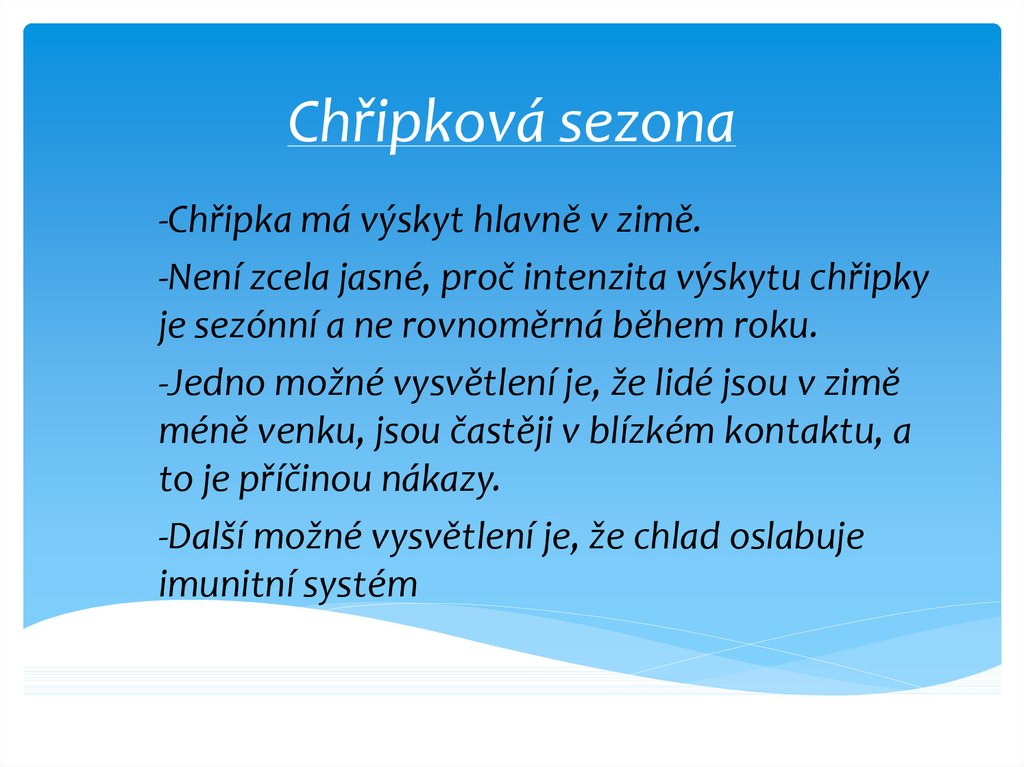 Chřipková sezona

-Chřipka má výskyt hlavně v zimě.

-Není zcela jasné, proč intenzita výskytu chřipky je sezónní a ne rovnoměrná během roku.

-Jedno možné vysvětlení je, že lidé jsou v zimě méně venku, jsou častěji v blízkém kontaktu, a to je příčinou nákazy.

-Další možné vysvětlení je, že chlad oslabuje imunitní systém